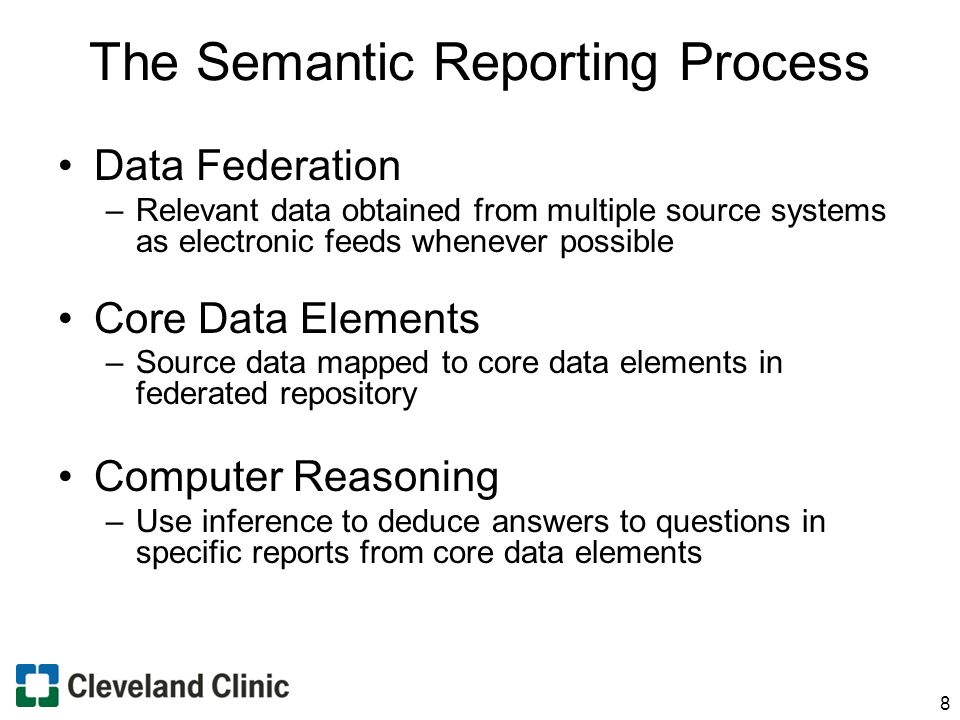 The Semantic Reporting Process

• Data Federation
– Relevant data obtained from multiple source systems as electronic feeds whenever possible

• Core Data Elements
– Source data mapped to core data elements in federated repository

• Computer Reasoning
– Use inference to deduce answers to questions in specific reports from core data elements

Cleveland Clinic

8